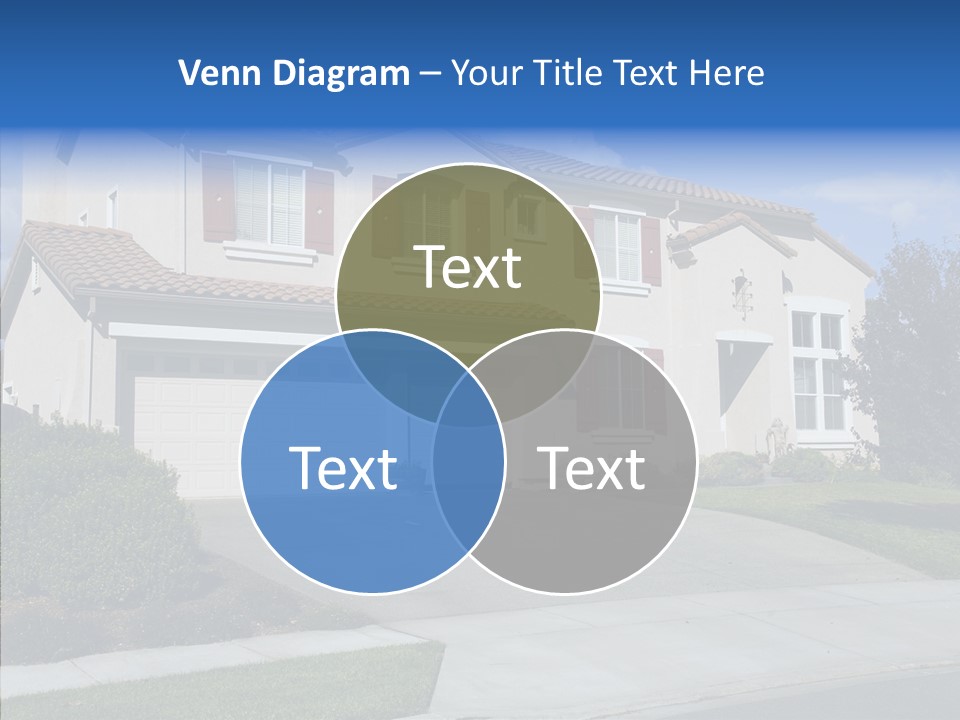 Venn Diagram – Your Title Text Here

Text

Text

Text